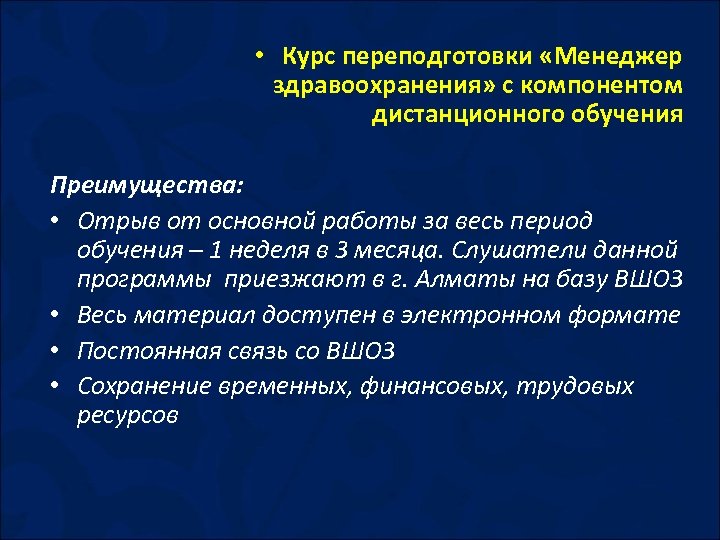 • Курс переподготовки «Менеджер здравоохранения» с компонентом дистанционного обучения

Преимущества:
• Отрыв от основной работы за весь период обучения – 1 неделя в 3 месяца. Слушатели данной программы приезжают в г. Алматы на базу ВШОЗ
• Весь материал доступен в электронном формате
• Постоянная связь со ВШОЗ
• Сохранение временных, финансовых, трудовых ресурсов